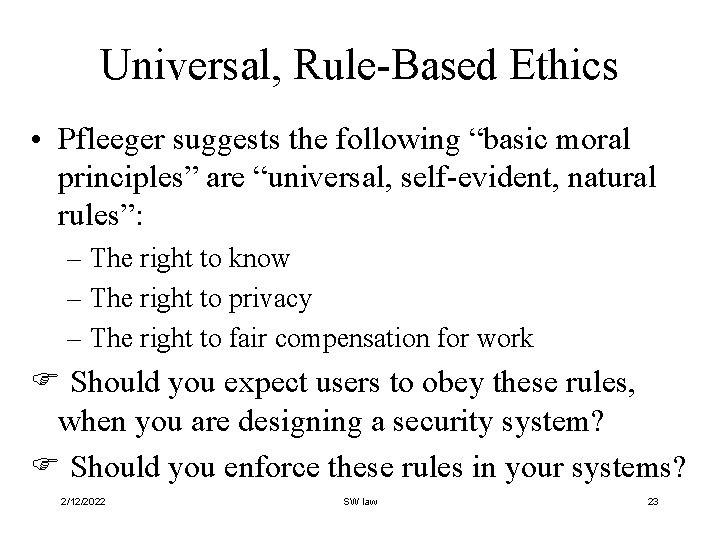 Universal, Rule-Based Ethics

• Pfleeger suggests the following “basic moral principles” are “universal, self-evident, natural rules”:

– The right to know

– The right to privacy

– The right to fair compensation for work

☞ Should you expect users to obey these rules, when you are designing a security system?

☞ Should you enforce these rules in your systems?

2/12/2022

SW law

23